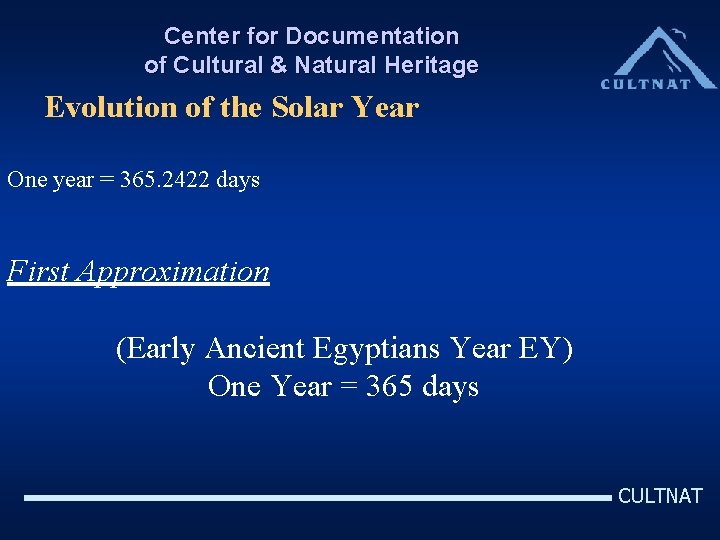 Center for Documentation of Cultural & Natural Heritage

CULTNAT

Evolution of the Solar Year

One year = 365.2422 days

First Approximation

(Early Ancient Egyptians Year EY)
One Year = 365 days

CULTNAT